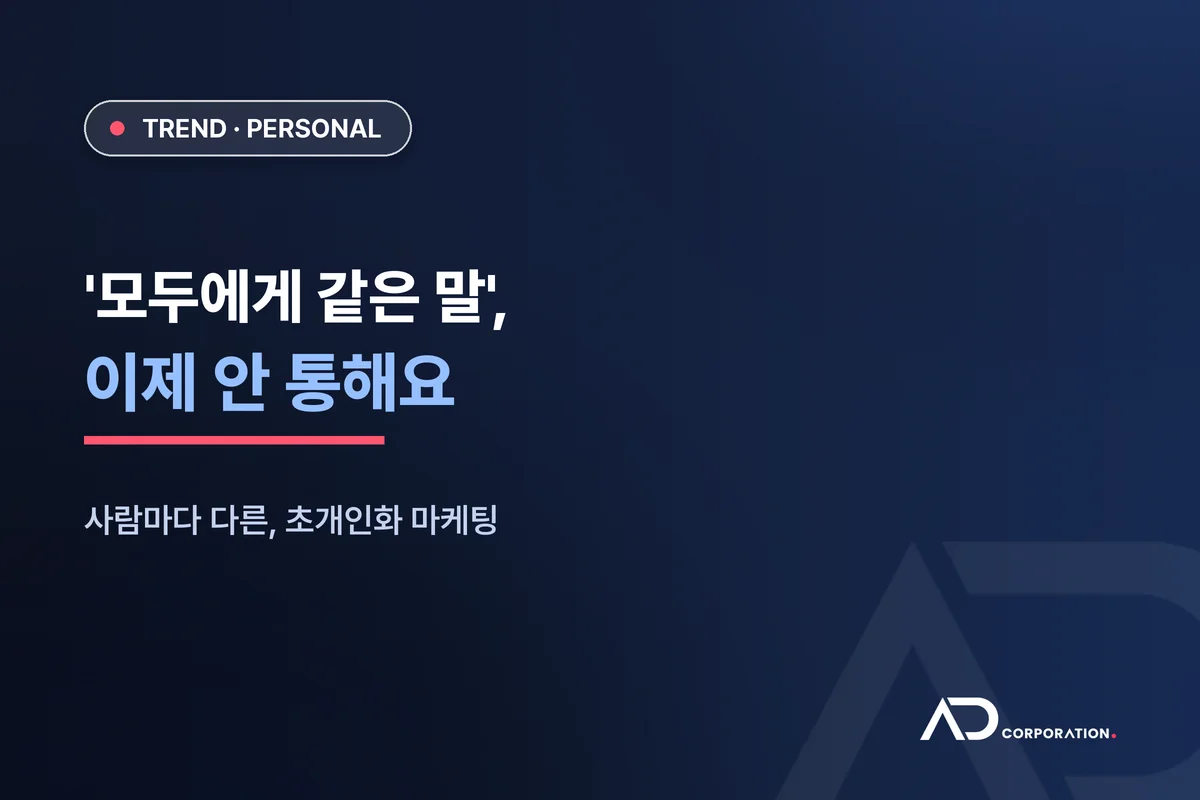 TREND · PERSONAL

'모두에게 같은 말',
이제 안 통해요

사람마다 다른, 초개인화 마케팅

AD CORPORATION.